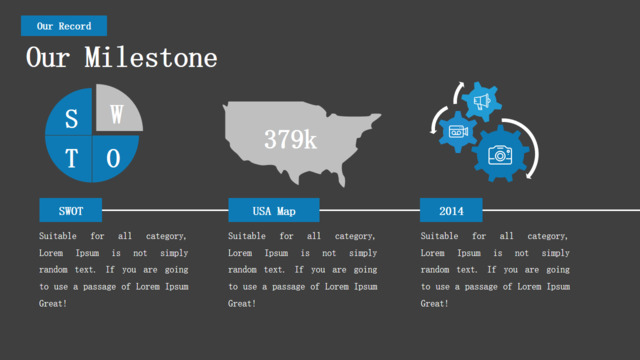 Our Record

Our Milestone

S W T O

379k

SWOT

Suitable for all category, Lorem Ipsum is not simply random text. If you are going to use a passage of Lorem Ipsum Great!

USA Map

Suitable for all category, Lorem Ipsum is not simply random text. If you are going to use a passage of Lorem Ipsum Great!

2014

Suitable for all category, Lorem Ipsum is not simply random text. If you are going to use a passage of Lorem Ipsum Great!